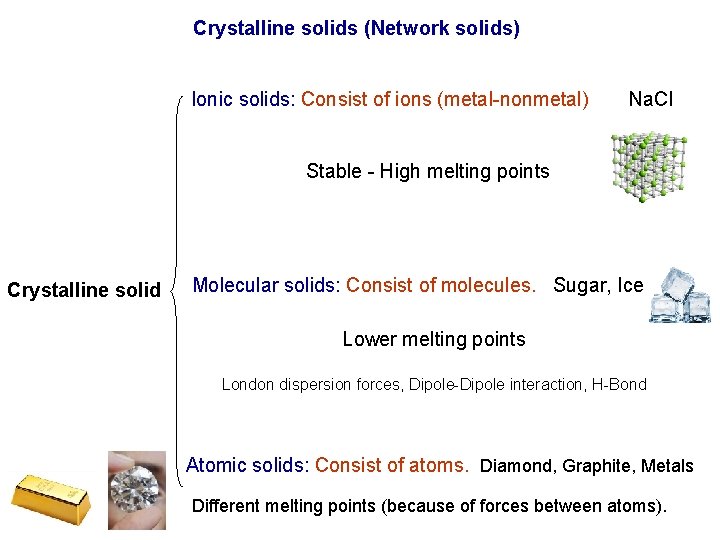 Crystalline solids (Network solids)

Crystalline solid

Ionic solids: Consist of ions (metal-nonmetal) NaCl

Stable - High melting points

Molecular solids: Consist of molecules. Sugar, Ice

Lower melting points

London dispersion forces, Dipole-Dipole interaction, H-Bond

Atomic solids: Consist of atoms. Diamond, Graphite, Metals

Different melting points (because of forces between atoms).